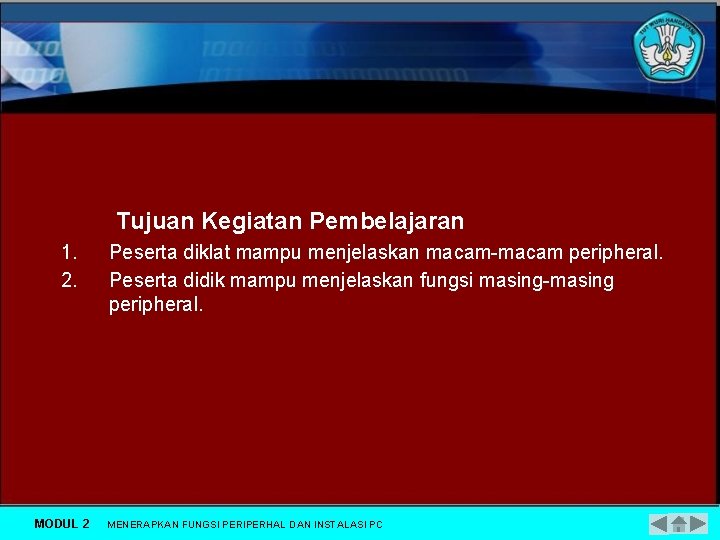 TUT WURI HANDAYANI

Tujuan Kegiatan Pembelajaran

1. Peserta diklat mampu menjelaskan macam-macam peripheral.
2. Peserta didik mampu menjelaskan fungsi masing-masing peripheral.

MODUL 2 MENERAPKAN FUNGSI PERIPERHAL DAN INSTALASI PC